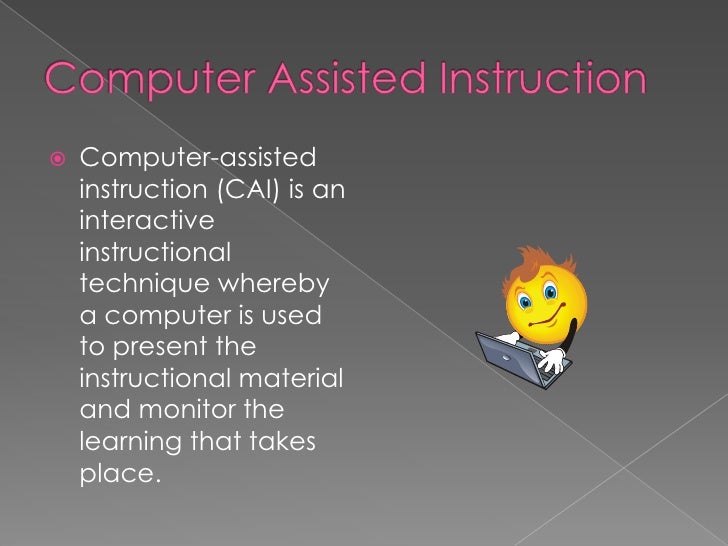 Computer Assisted Instruction

Computer-assisted instruction (CAI) is an interactive instructional technique whereby a computer is used to present the instructional material and monitor the learning that takes place.